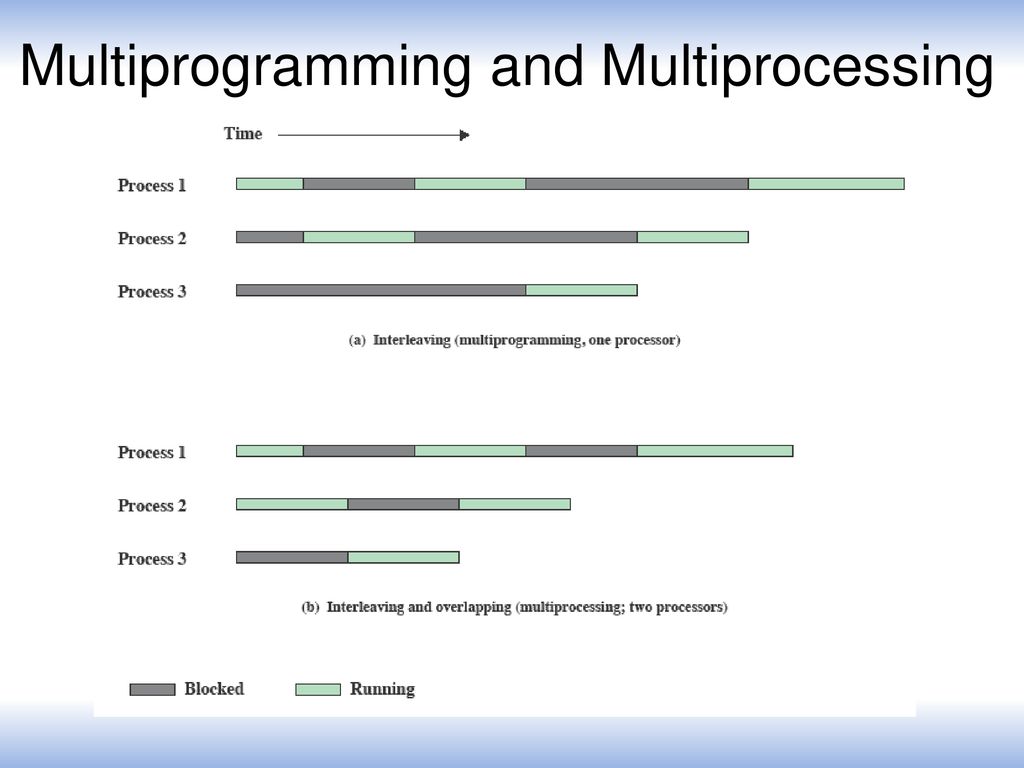 Multiprogramming and Multiprocessing

Time

Process 1

Process 2

Process 3

(a) Interleaving (multiprogramming, one processor)

Process 1

Process 2

Process 3

(b) Interleaving and overlapping (multiprocessing; two processors)

Blocked

Running